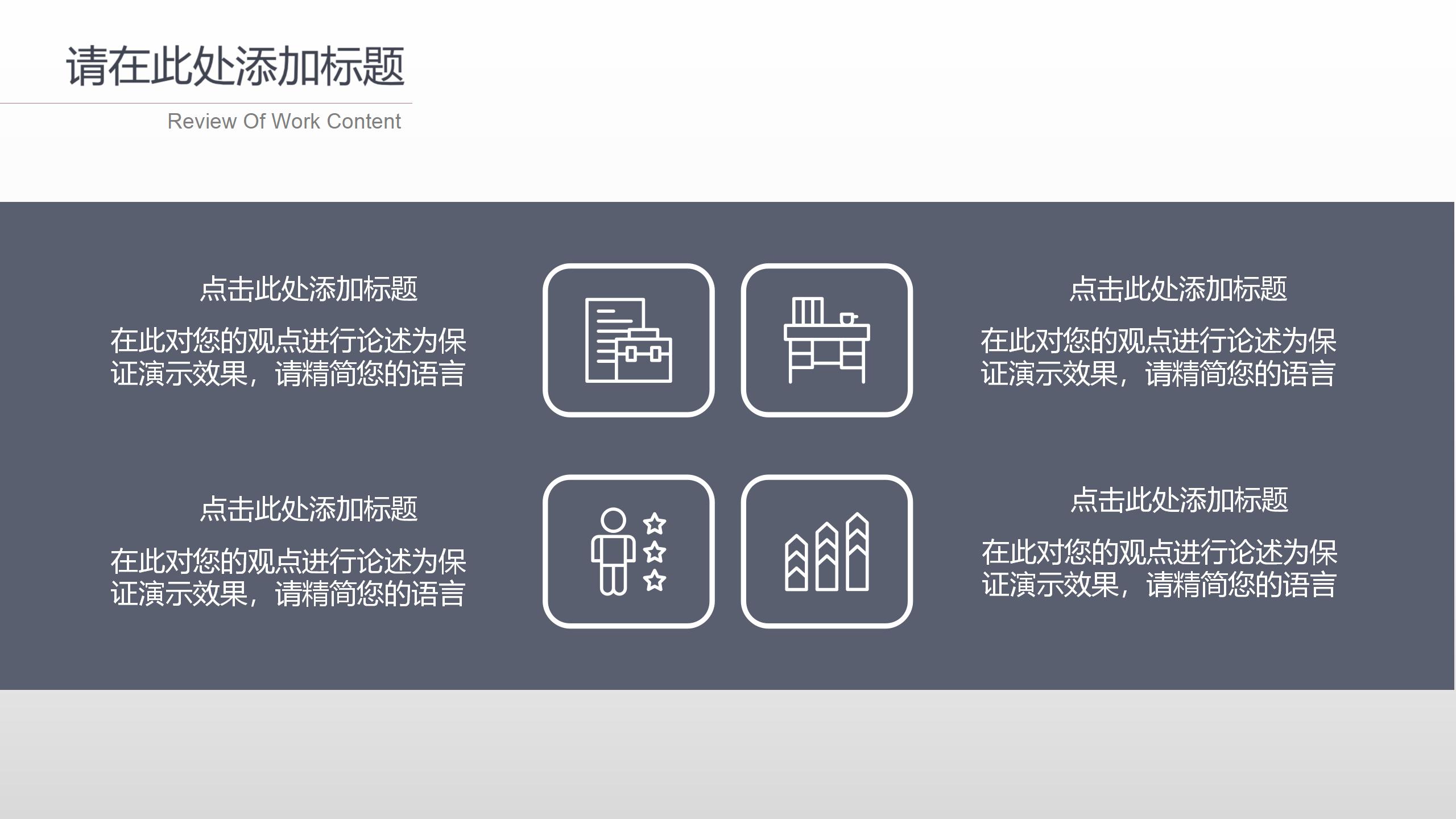 请在此处添加标题

Review Of Work Content

点击此处添加标题

在此对您的观点进行论述为保证演示效果，请精简您的语言

点击此处添加标题

在此对您的观点进行论述为保证演示效果，请精简您的语言

点击此处添加标题

在此对您的观点进行论述为保证演示效果，请精简您的语言

点击此处添加标题

在此对您的观点进行论述为保证演示效果，请精简您的语言